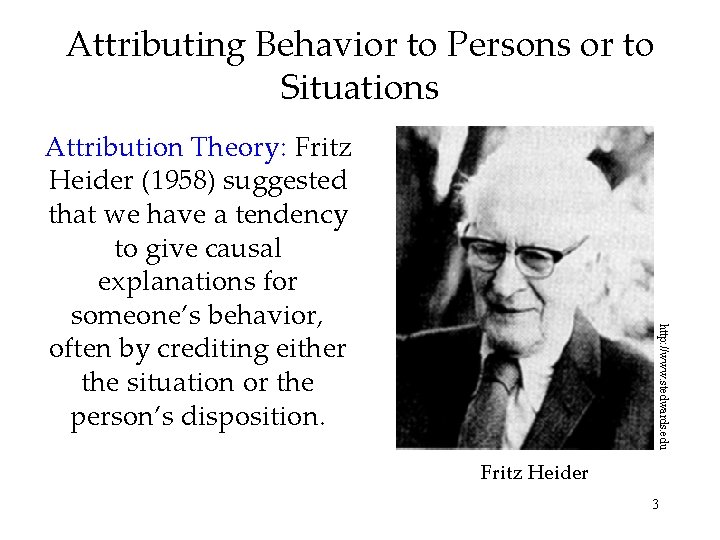 Attributing Behavior to Persons or to Situations

Attribution Theory: Fritz Heider (1958) suggested that we have a tendency to give causal explanations for someone's behavior, often by crediting either the situation or the person's disposition.

http://www.stedwards.edu

Fritz Heider

3